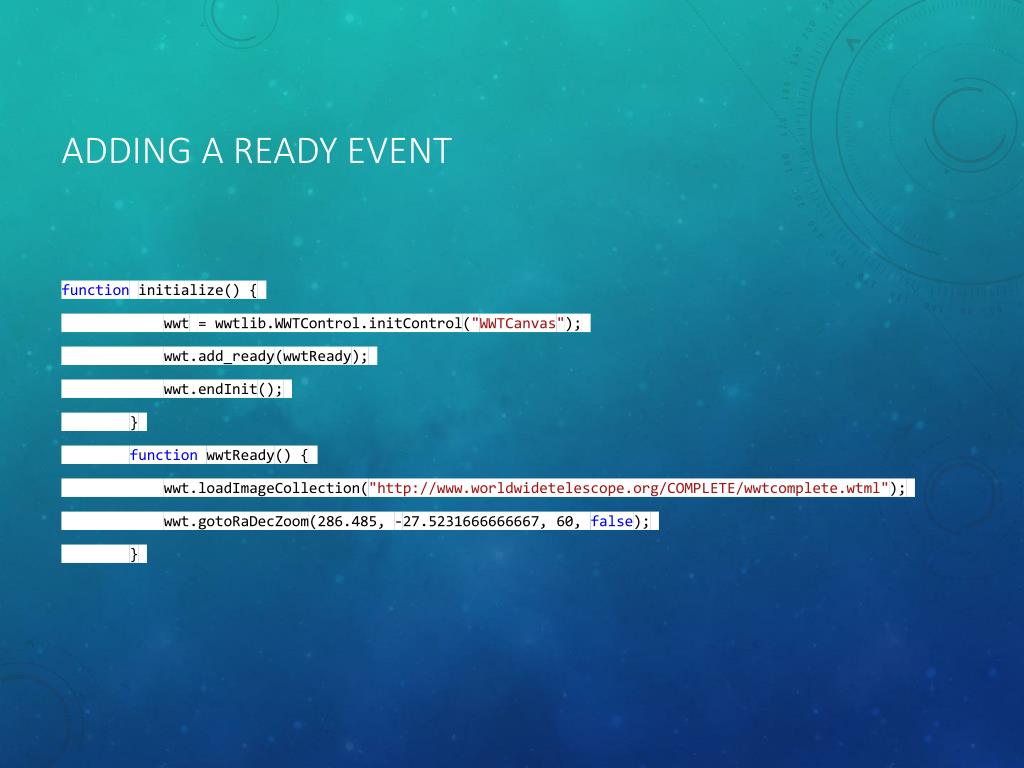 ADDING A READY EVENT

function initialize() {

wwt = wwtlib.WWTControl.initControl("WWTCanvas");

wwt.add_ready(wwtReady);

wwt.endInit();

}

function wwtReady() {

wwt.loadImageCollection("http://www.worldwidetelescope.org/COMPLETE/wwtcomplete.wtml");

wwt.gotoRaDecZoom(286.485, -27.5231666666667, 60, false);

}